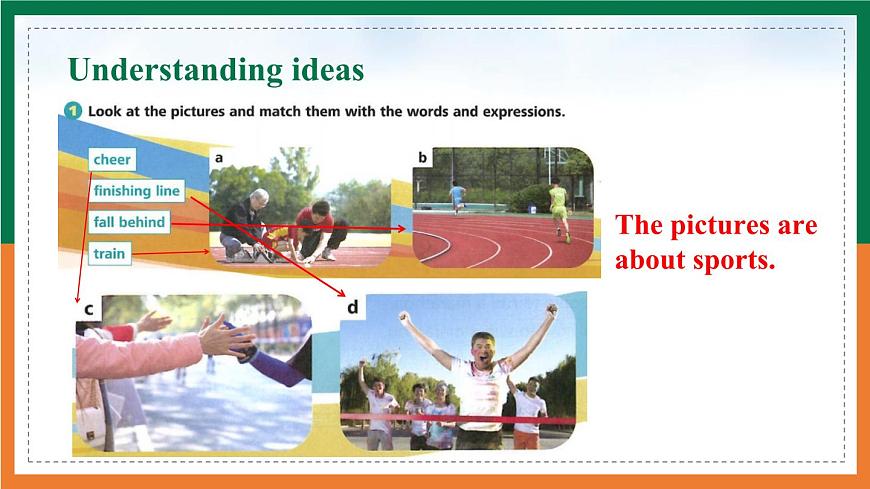 Understanding ideas

1 Look at the pictures and match them with the words and expressions.

cheer

finishing line

fall behind

train

a

b

c

d

The pictures are about sports.